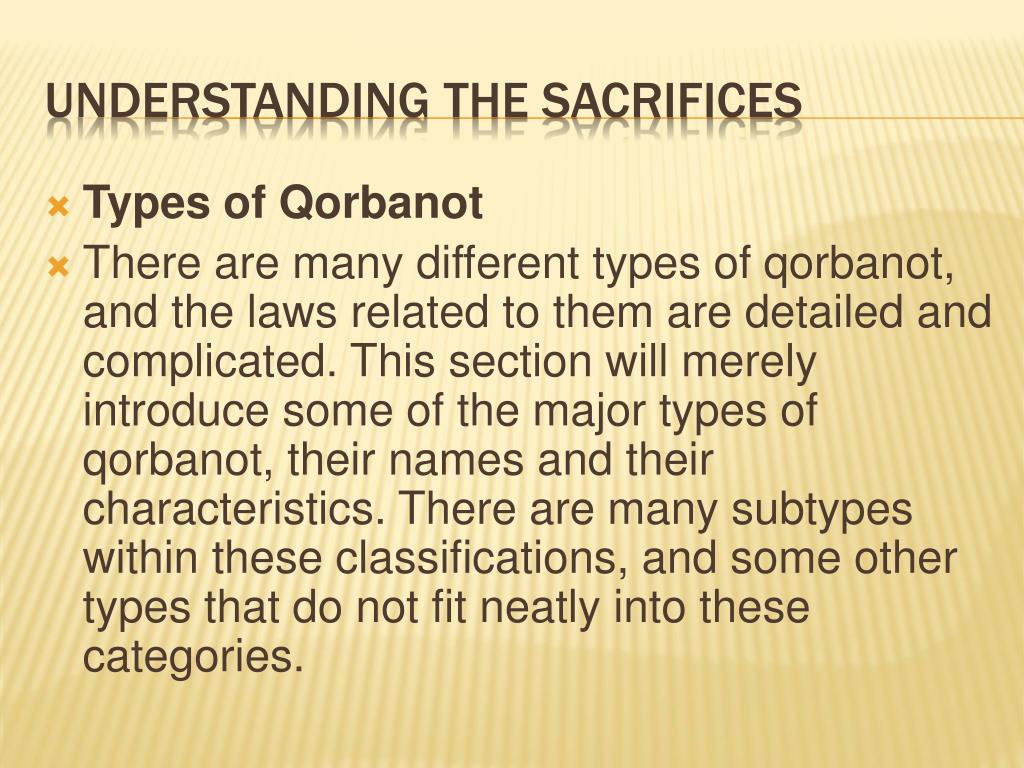 UNDERSTANDING THE SACRIFICES

Types of Qorbanot

There are many different types of qorbanot, and the laws related to them are detailed and complicated. This section will merely introduce some of the major types of qorbanot, their names and their characteristics. There are many subtypes within these classifications, and some other types that do not fit neatly into these categories.